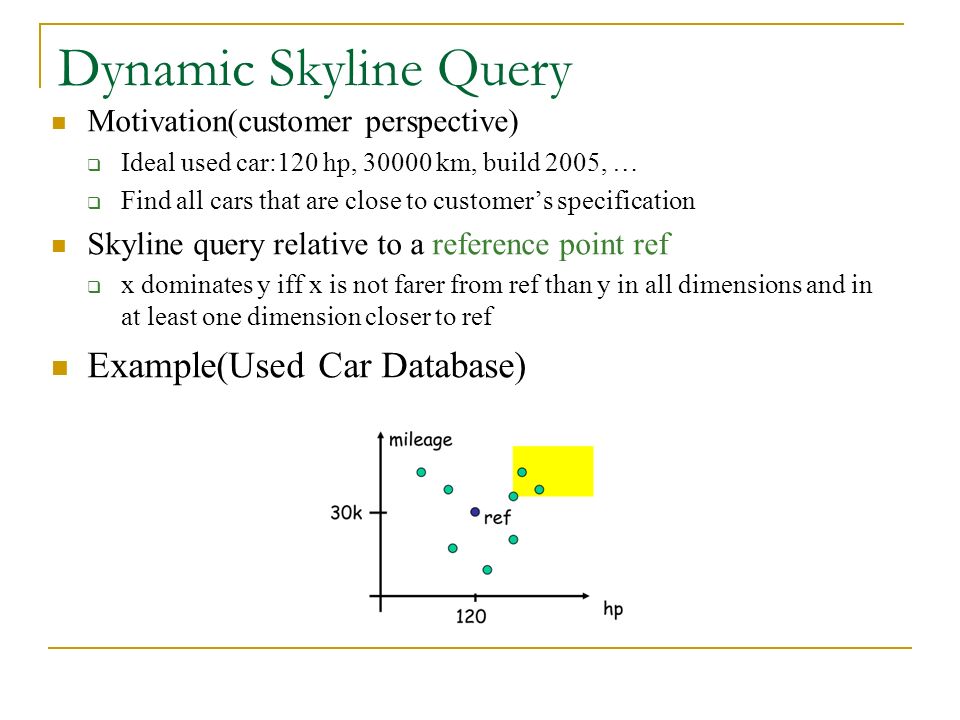 Dynamic Skyline Query

Motivation(customer perspective)

Ideal used car:120 hp, 30000 km, build 2005, …

Find all cars that are close to customer's specification

Skyline query relative to a reference point ref

x dominates y iff x is not farer from ref than y in all dimensions and in at least one dimension closer to ref

Example(Used Car Database)

mileage
30k
ref
120
hp